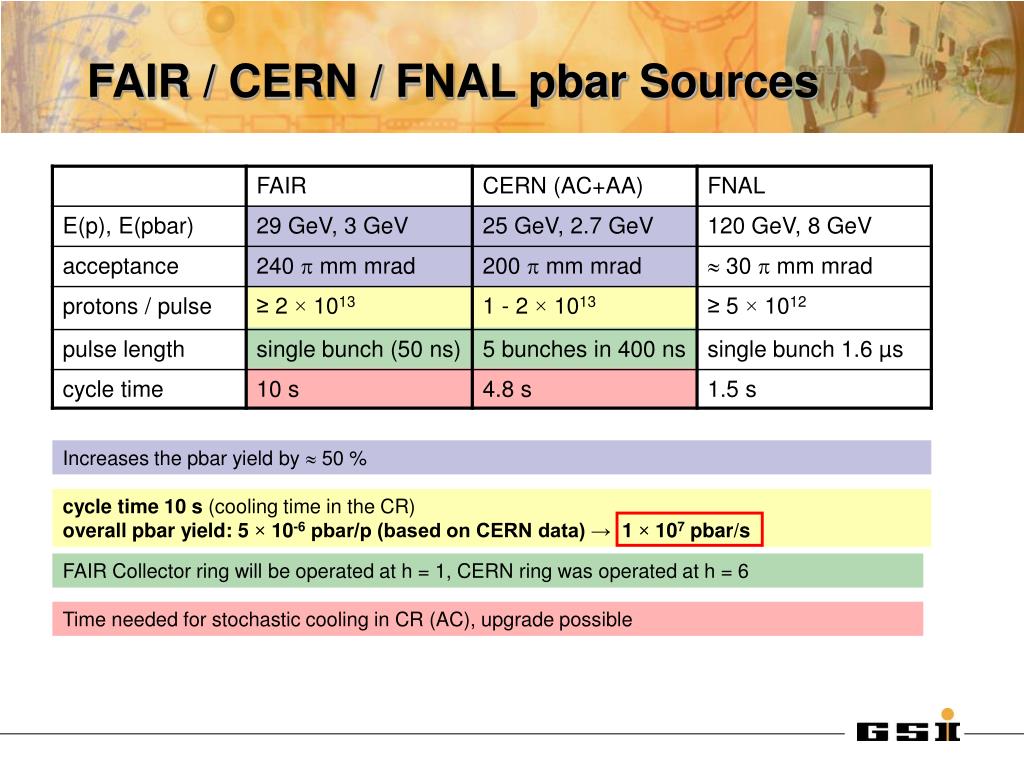 FAIR / CERN / FNAL pbar Sources

| | FAIR | CERN (AC+AA) | FNAL |
|---|---|---|---|
| E(p), E(pbar) | 29 GeV, 3 GeV | 25 GeV, 2.7 GeV | 120 GeV, 8 GeV |
| acceptance | 240 $\pi$ mm mrad | 200 $\pi$ mm mrad | $\approx$ 30 $\pi$ mm mrad |
| protons / pulse | $\geq 2 \times 10^{13}$ | $1 - 2 \times 10^{13}$ | $\geq 5 \times 10^{12}$ |
| pulse length | single bunch (50 ns) | 5 bunches in 400 ns | single bunch 1.6 µs |
| cycle time | 10 s | 4.8 s | 1.5 s |

Increases the pbar yield by $\approx$ 50 %

cycle time 10 s (cooling time in the CR)
overall pbar yield: $5 \times 10^{-6}$ pbar/p (based on CERN data) $\rightarrow$ $1 \times 10^{7}$ pbar/s

FAIR Collector ring will be operated at h = 1, CERN ring was operated at h = 6

Time needed for stochastic cooling in CR (AC), upgrade possible

GSI